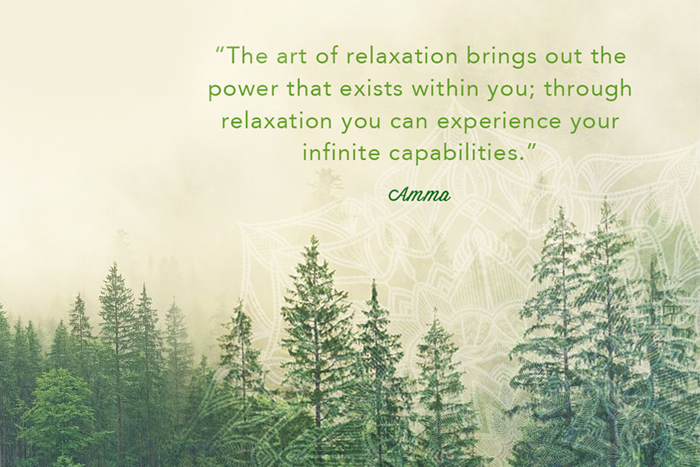 “The art of relaxation brings out the power that exists within you; through relaxation you can experience your infinite capabilities.”

Amma